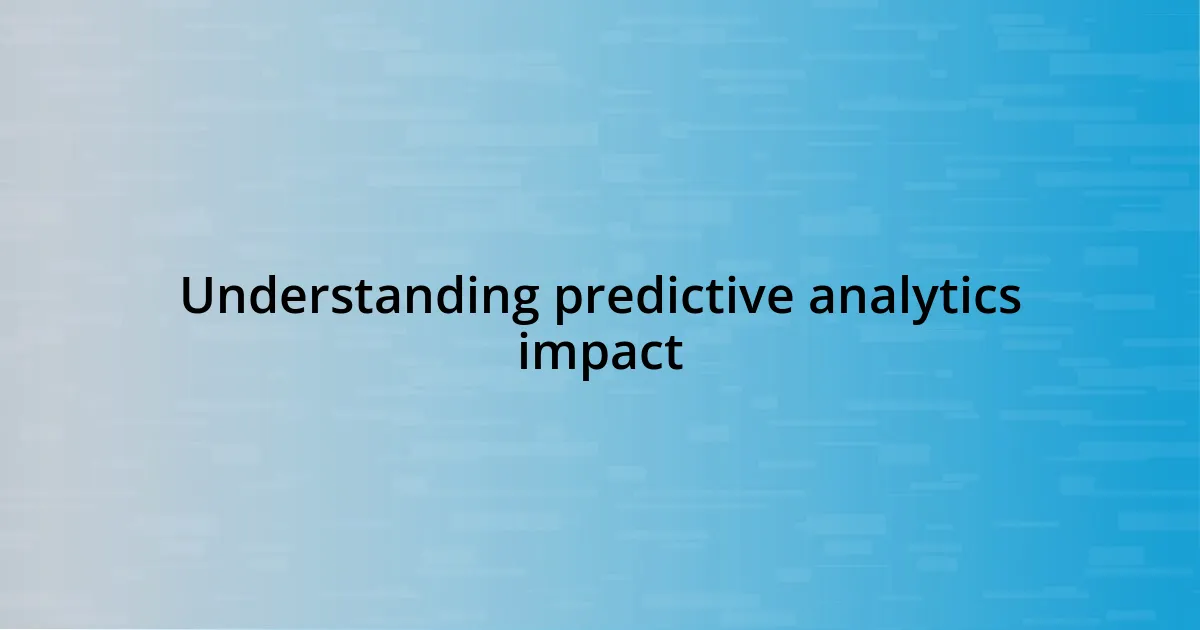 Understanding predictive analytics impact